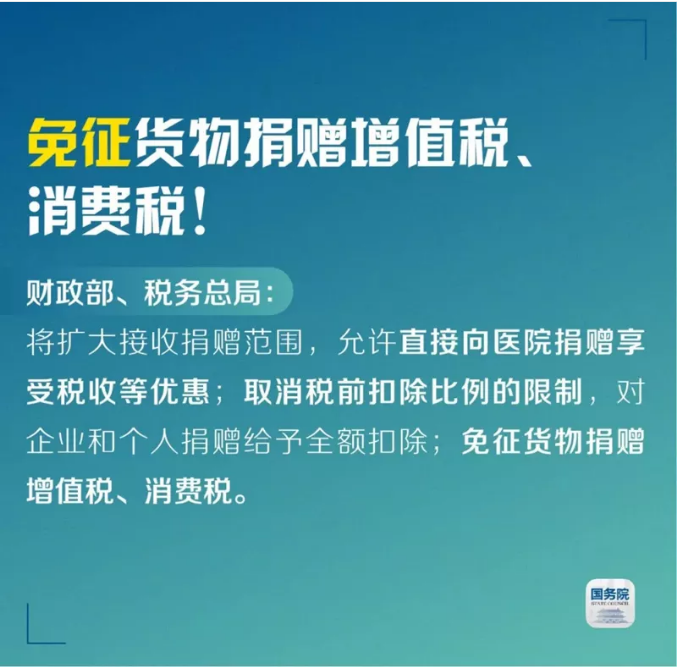 免征货物捐赠增值税、消费税！

财政部、税务总局：

将扩大接收捐赠范围，允许直接向医院捐赠享受税收等优惠；取消税前扣除比例的限制，对企业和个人捐赠给予全额扣除；免征货物捐赠增值税、消费税。

国务院
STATE COUNCIL